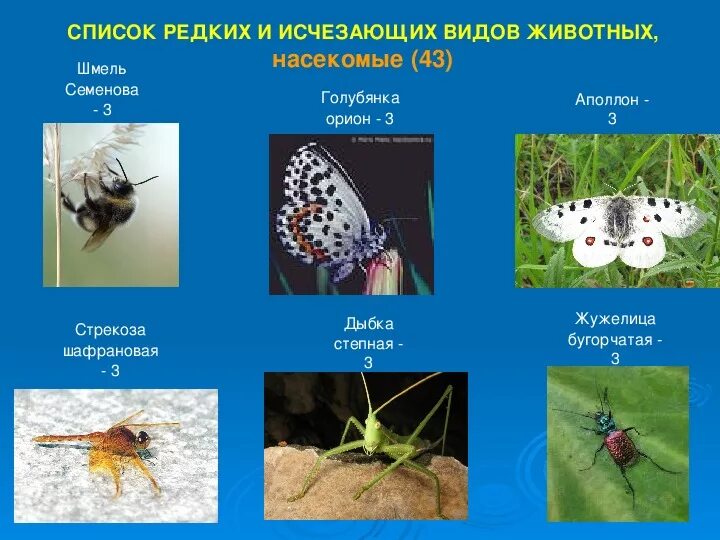 СПИСОК РЕДКИХ И ИСЧЕЗАЮЩИХ ВИДОВ ЖИВОТНЫХ, насекомые (43)

Шмель Семенова - 3

Голубянка орион - 3

Аполлон - 3

Стрекоза шафрановая - 3

Дыбка степная - 3

Жужелица бугорчатая - 3